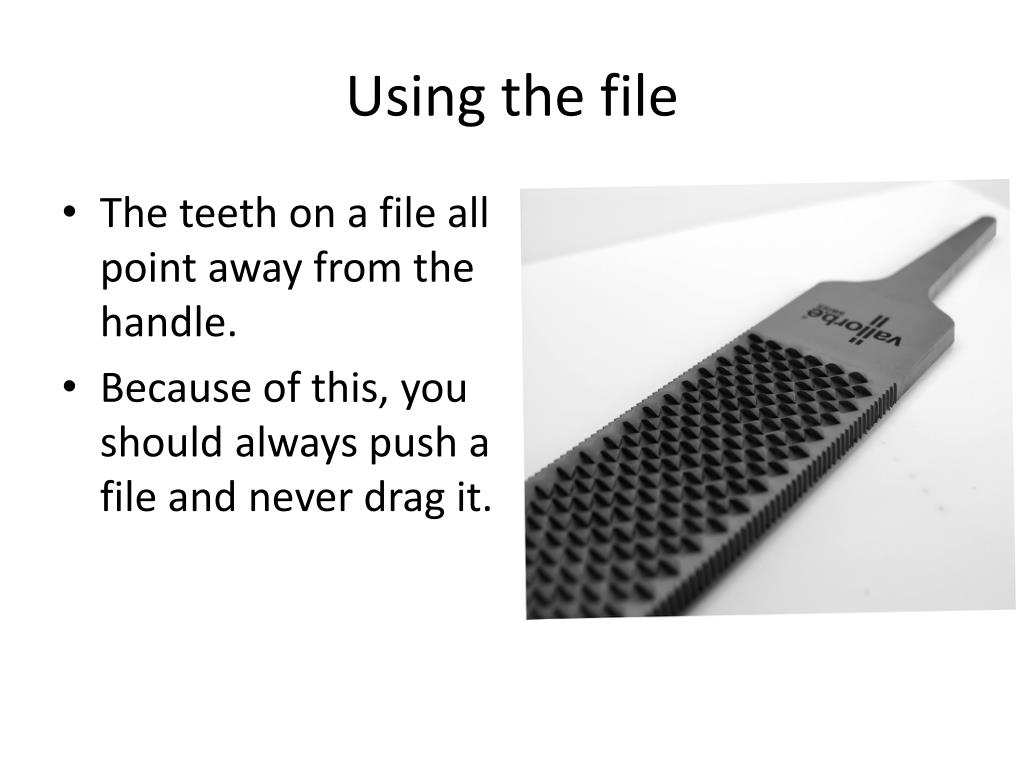 Using the file

• The teeth on a file all point away from the handle.

• Because of this, you should always push a file and never drag it.

vallorbe